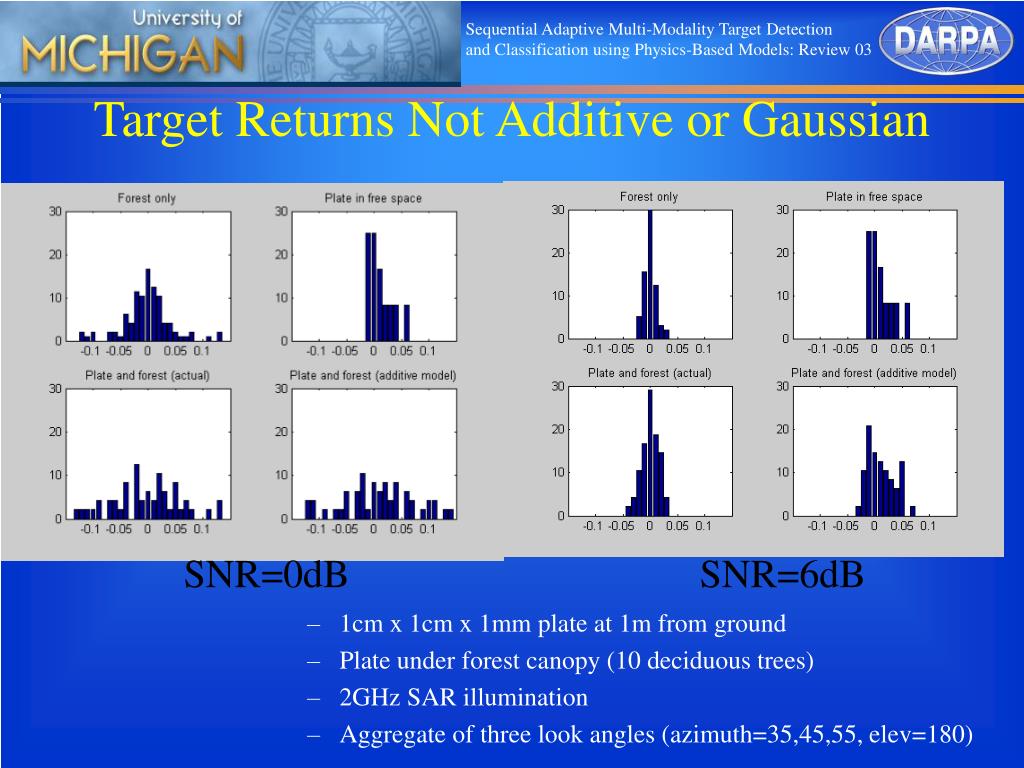 University of
MICHIGAN

Sequential Adaptive Multi-Modality Target Detection and Classification using Physics-Based Models: Review 03

DARPA

Target Returns Not Additive or Gaussian

Forest only
30
20
10
0
-0.1 -0.05 0 0.05 0.1

Plate in free space
30
20
10
0
-0.1 -0.05 0 0.05 0.1

Plate and forest (actual)
30
20
10
0
-0.1 -0.05 0 0.05 0.1

Plate and forest (additive model)
30
20
10
0
-0.1 -0.05 0 0.05 0.1

Forest only
30
20
10
0
-0.1 -0.05 0 0.05 0.1

Plate in free space
30
20
10
0
-0.1 -0.05 0 0.05 0.1

Plate and forest (actual)
30
20
10
0
-0.1 -0.05 0 0.05 0.1

Plate and forest (additive model)
30
20
10
0
-0.1 -0.05 0 0.05 0.1

SNR=0dB

SNR=6dB

– 1cm x 1cm x 1mm plate at 1m from ground
– Plate under forest canopy (10 deciduous trees)
– 2GHz SAR illumination
– Aggregate of three look angles (azimuth=35,45,55, elev=180)